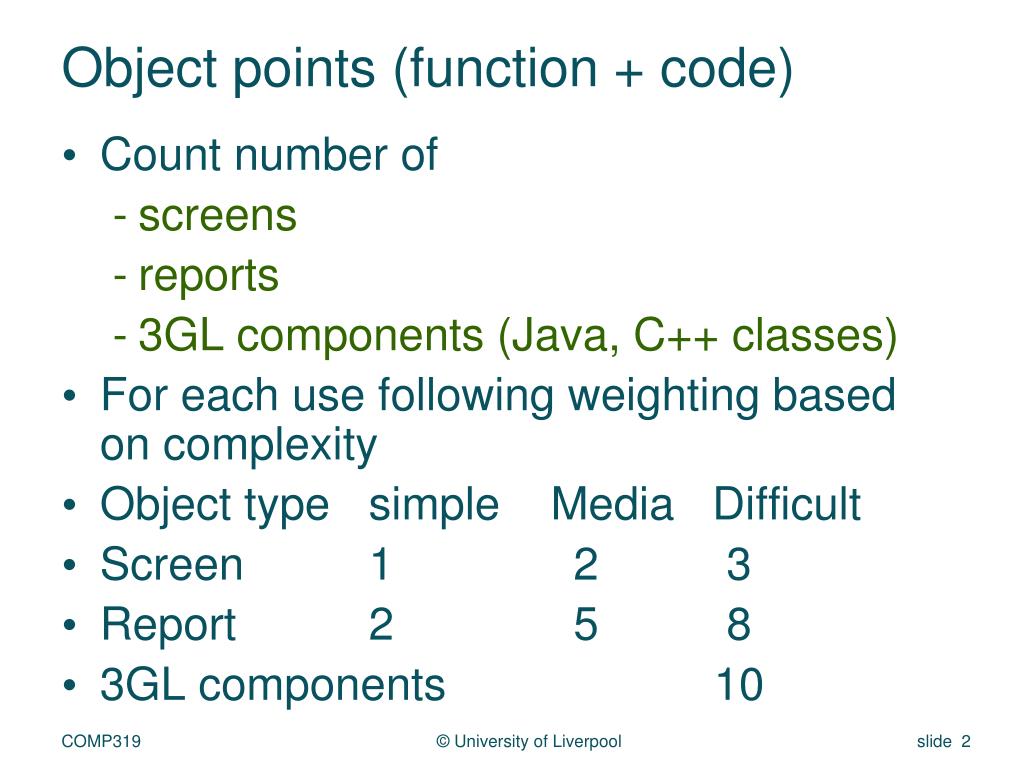 Object points (function + code)

• Count number of
 - screens
 - reports
 - 3GL components (Java, C++ classes)
• For each use following weighting based on complexity
• Object type simple Media Difficult
• Screen 1 2 3
• Report 2 5 8
• 3GL components 10

COMP319 © University of Liverpool slide 2